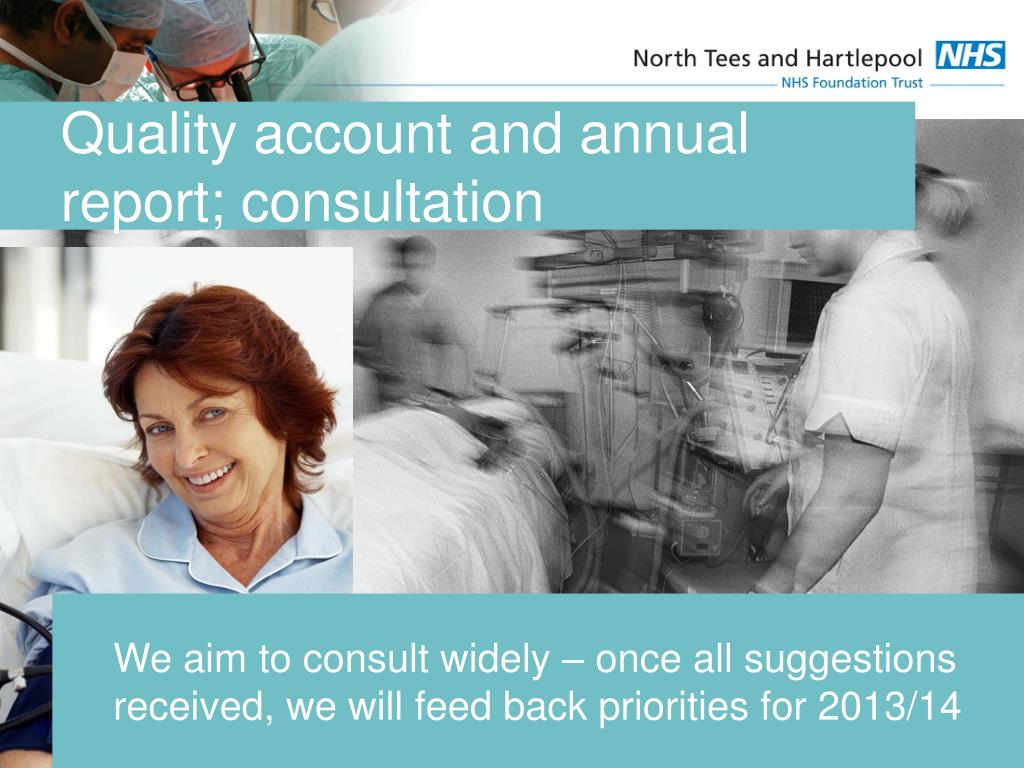 North Tees and Hartlepool NHS
NHS Foundation Trust

Quality account and annual report; consultation

We aim to consult widely – once all suggestions received, we will feed back priorities for 2013/14